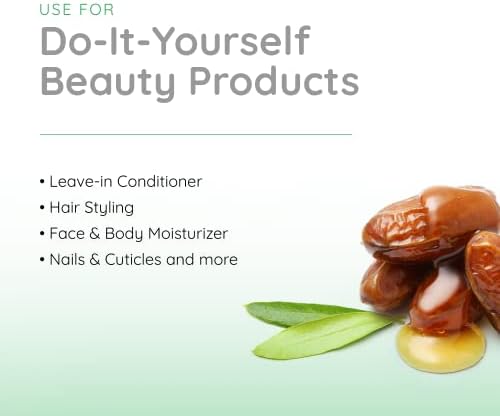 USE FOR

Do-It-Yourself Beauty Products

• Leave-in Conditioner
• Hair Styling
• Face & Body Moisturizer
• Nails & Cuticles and more